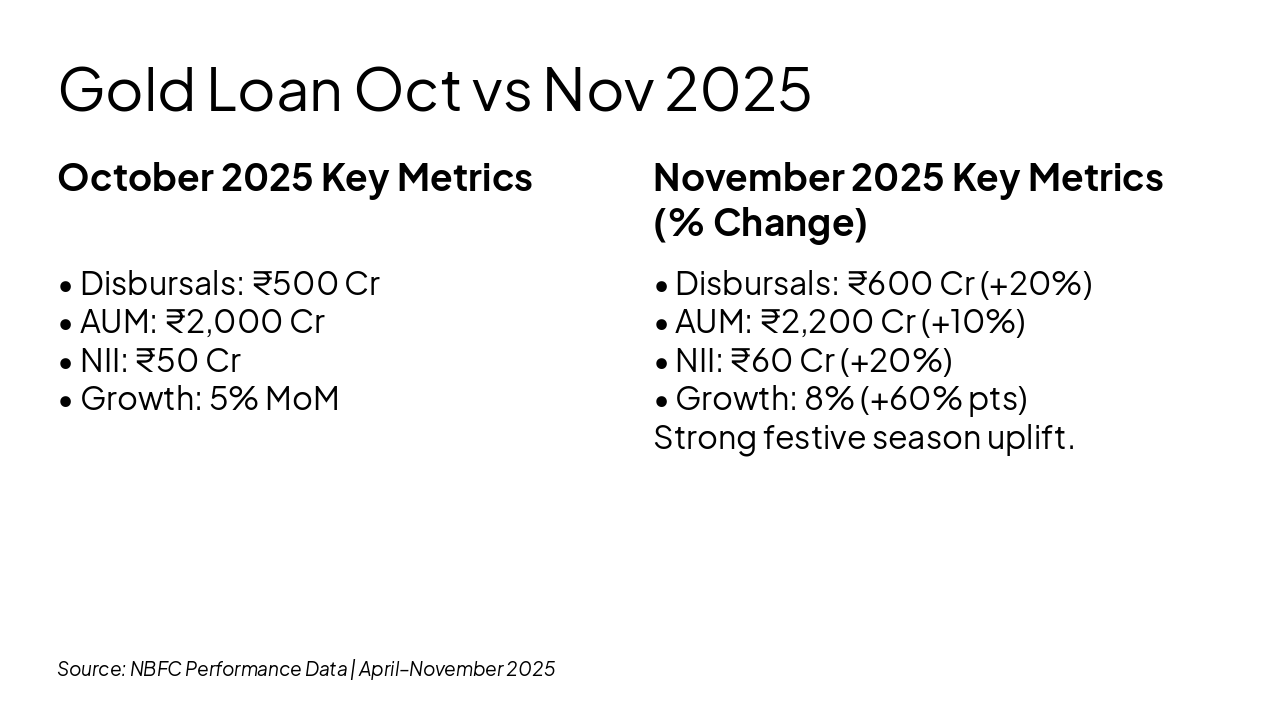 Gold Loan Oct vs Nov 2025

October 2025 Key Metrics

• Disbursals: ₹500 Cr
• AUM: ₹2,000 Cr
• NII: ₹50 Cr
• Growth: 5% MoM

November 2025 Key Metrics (% Change)

• Disbursals: ₹600 Cr (+20%)
• AUM: ₹2,200 Cr (+10%)
• NII: ₹60 Cr (+20%)
• Growth: 8% (+60% pts)
Strong festive season uplift.

Source: NBFC Performance Data | April–November 2025